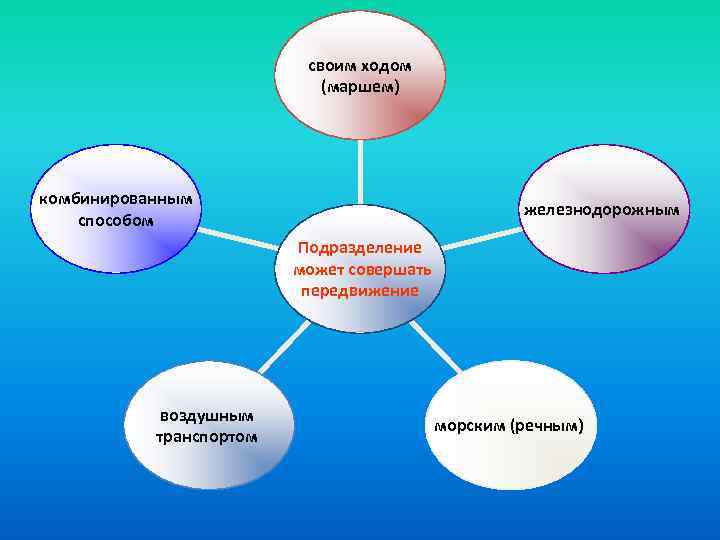 Подразделение может совершать передвижение

своим ходом (маршем)

железнодорожным

морским (речным)

воздушным транспортом

комбинированным способом